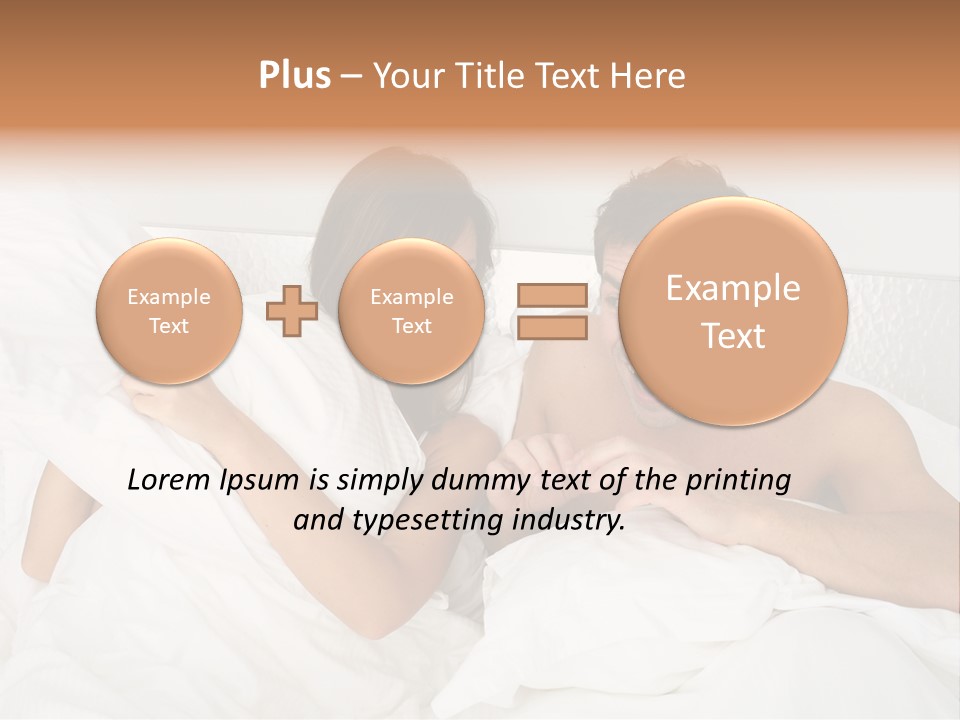 Plus – Your Title Text Here

Example Text

Example Text

Example Text

Lorem Ipsum is simply dummy text of the printing and typesetting industry.